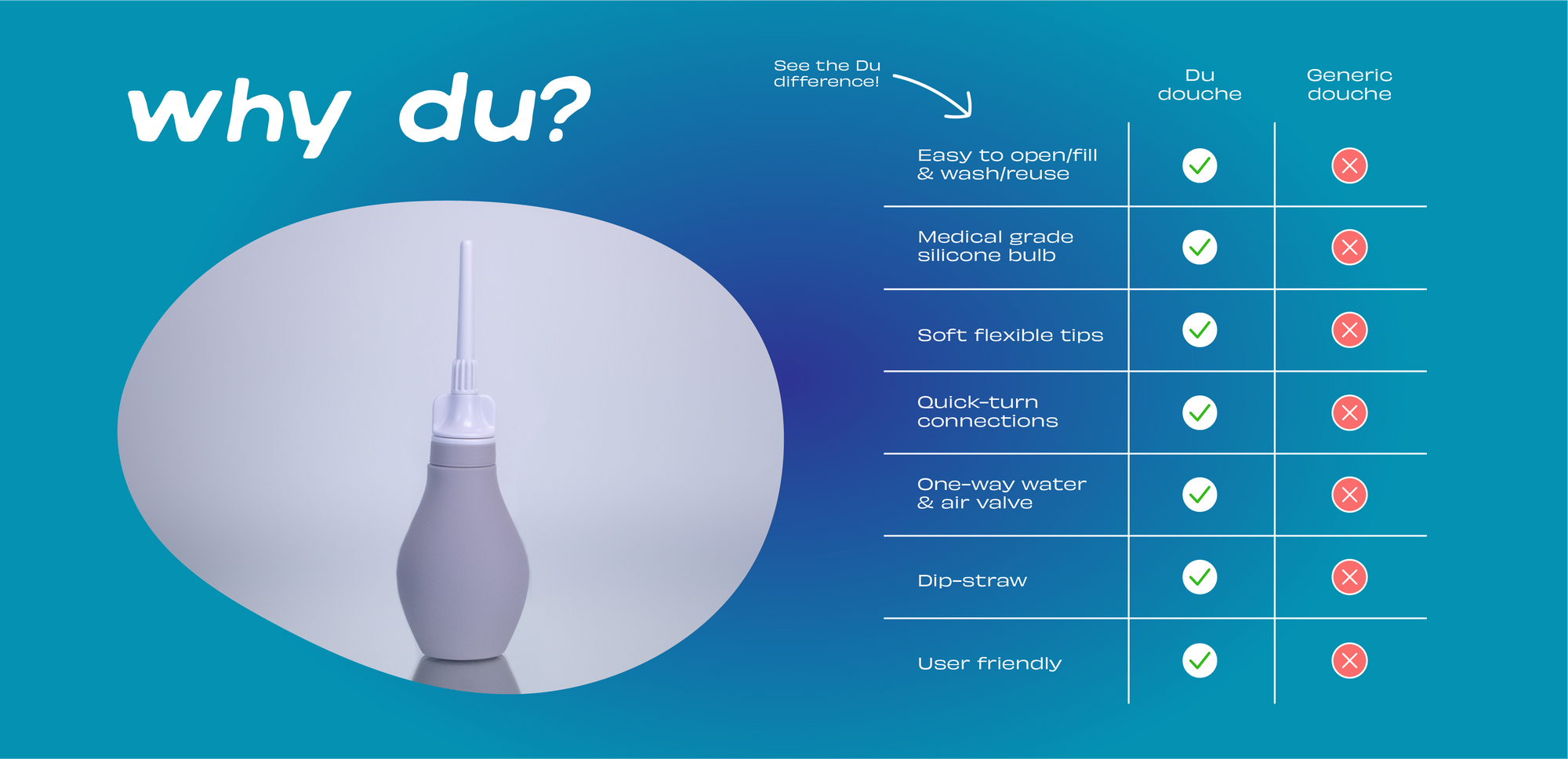 why du?

See the Du difference!

| | Du douche | Generic douche |
|---|---|---|
| Easy to open/fill & wash/reuse | ✓ | ✗ |
| Medical grade silicone bulb | ✓ | ✗ |
| Soft flexible tips | ✓ | ✗ |
| Quick-turn connections | ✓ | ✗ |
| One-way water & air valve | ✓ | ✗ |
| Dip-straw | ✓ | ✗ |
| User friendly | ✓ | ✗ |